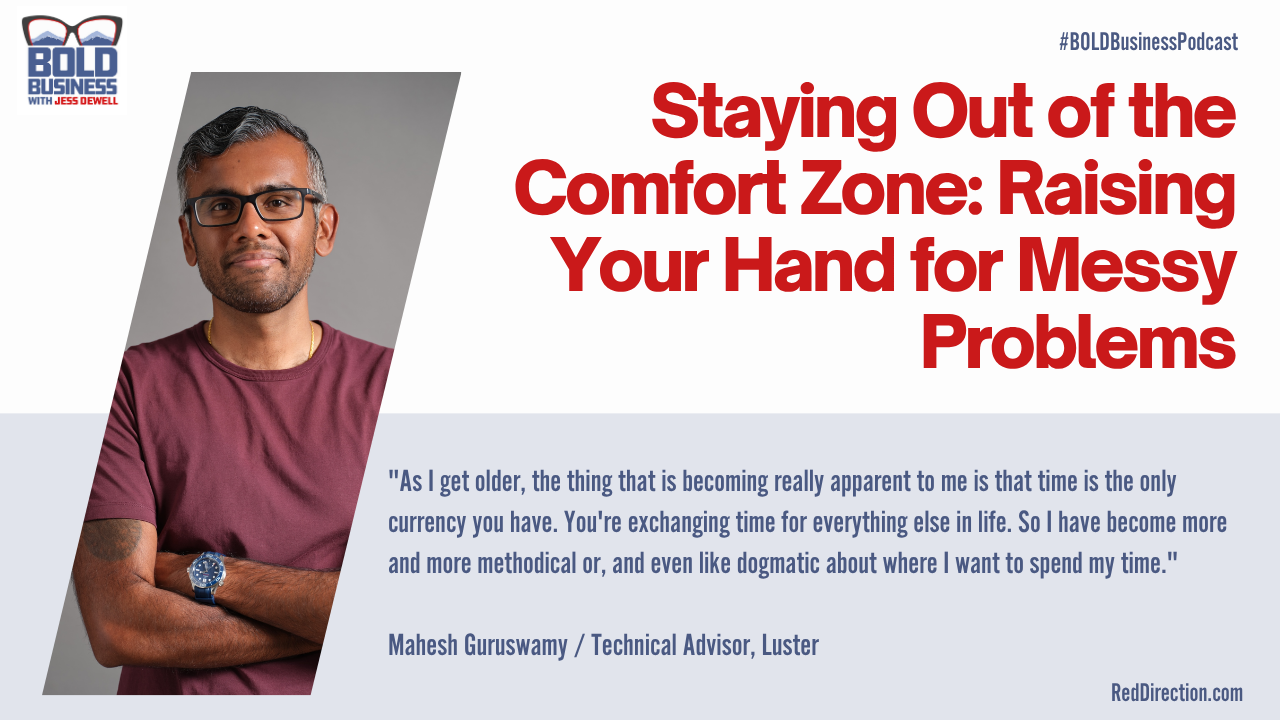 BOLD BUSINESS WITH JESS DEWELL

#BOLDBusinessPodcast

Staying Out of the Comfort Zone: Raising Your Hand for Messy Problems

"As I get older, the thing that is becoming really apparent to me is that time is the only currency you have. You're exchanging time for everything else in life. So I have become more and more methodical or, and even like dogmatic about where I want to spend my time."

Mahesh Guruswamy / Technical Advisor, Luster

RedDirection.com